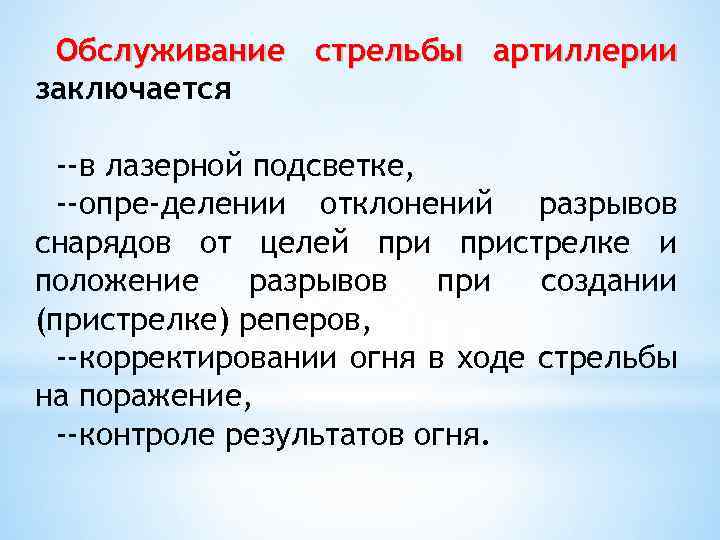 Обслуживание стрельбы артиллерии заключается

--в лазерной подсветке,
--опре-делении отклонений разрывов снарядов от целей при пристрелке и положение разрывов при создании (пристрелке) реперов,
--корректировании огня в ходе стрельбы на поражение,
--контроле результатов огня.